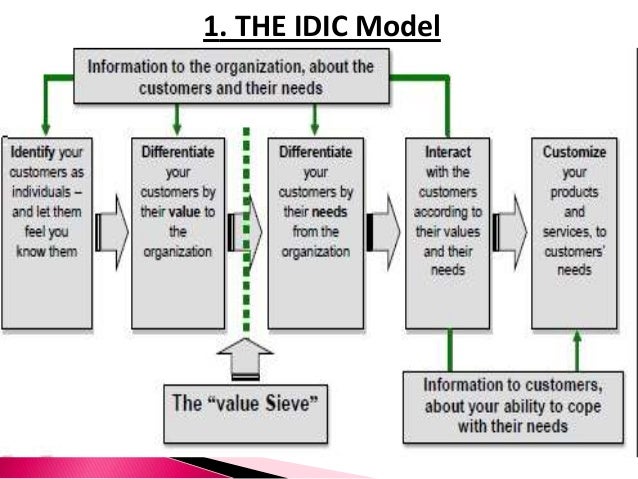 1. THE IDIC Model

Information to the organization, about the customers and their needs

Identify your customers as individuals – and let them feel you know them

Differentiate your customers by their value to the organization

Differentiate your customers by their needs from the organization

Interact with the customers according to their values and their needs

Customize your products and services, to customers' needs

The "value Sieve"

Information to customers, about your ability to cope with their needs